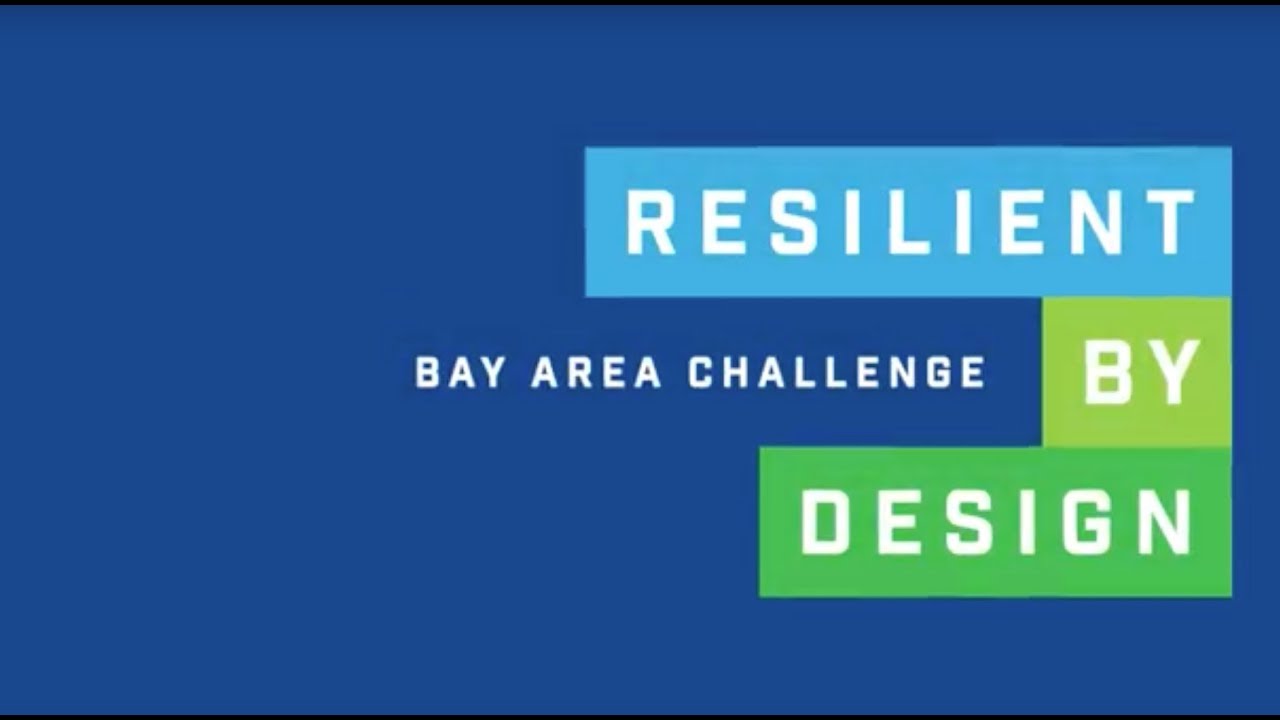 RESILIENT

BAY AREA CHALLENGE

BY

DESIGN